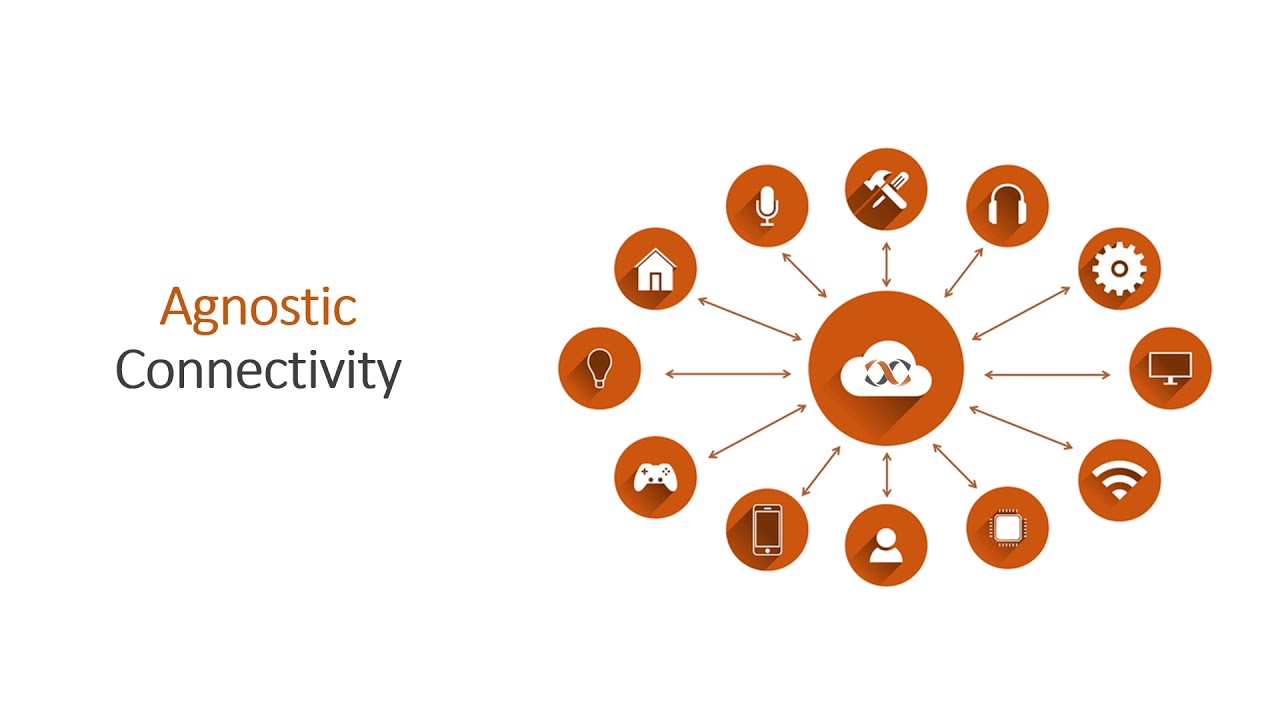 Agnostic
Connectivity